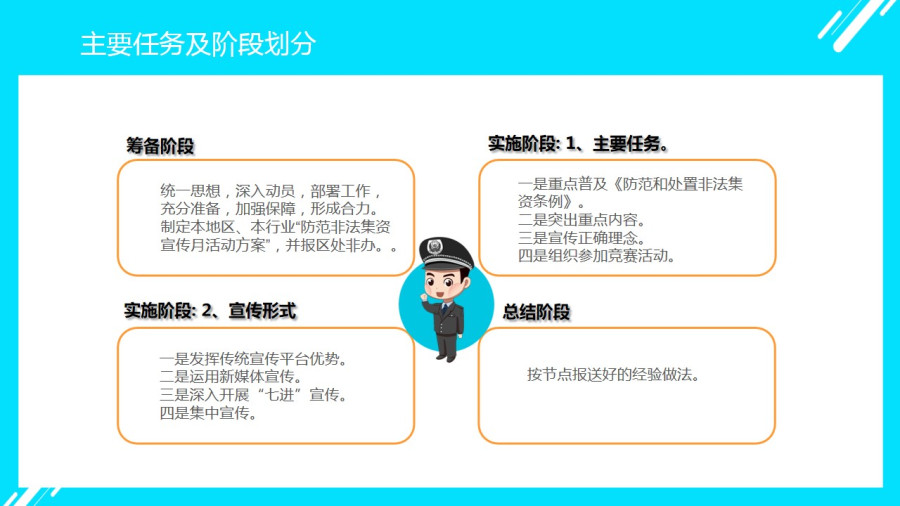 主要任务及阶段划分

筹备阶段

统一思想，深入动员，部署工作，充分准备，加强保障，形成合力。制定本地区、本行业“防范非法集资宣传月活动方案”，并报区处非办。。

实施阶段: 1、主要任务。

一是重点普及《防范和处置非法集资条例》。
二是突出重点内容。
三是宣传正确理念。
四是组织参加竞赛活动。

实施阶段: 2、宣传形式

一是发挥传统宣传平台优势。
二是运用新媒体宣传。
三是深入开展“七进”宣传。
四是集中宣传。

总结阶段

按节点报送好的经验做法。